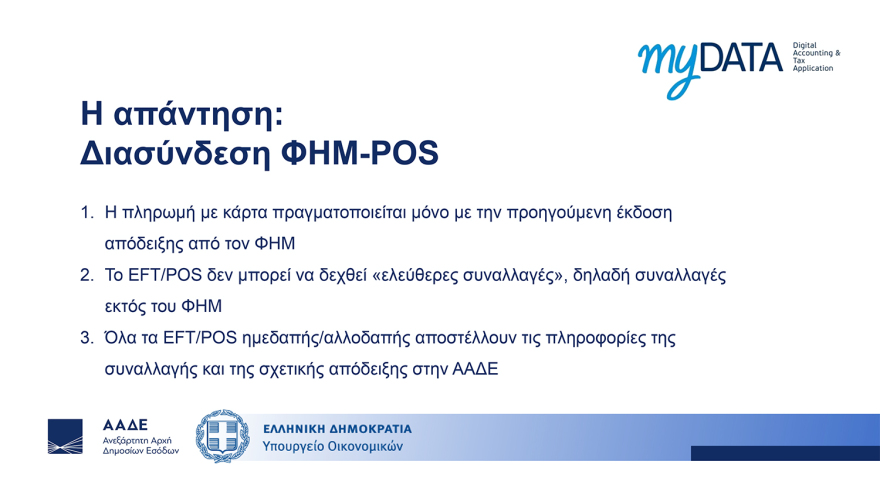 myDATA Digital Accounting & Tax Application

Η απάντηση:
Διασύνδεση ΦΗΜ-POS

1. Η πληρωμή με κάρτα πραγματοποιείται μόνο με την προηγούμενη έκδοση απόδειξης από τον ΦΗΜ
2. Το EFT/POS δεν μπορεί να δεχθεί «ελεύθερες συναλλαγές», δηλαδή συναλλαγές εκτός του ΦΗΜ
3. Όλα τα EFT/POS ημεδαπής/αλλοδαπής αποστέλλουν τις πληροφορίες της συναλλαγής και της σχετικής απόδειξης στην ΑΑΔΕ

ΑΑΔΕ
Ανεξάρτητη Αρχή Δημοσίων Εσόδων

ΕΛΛΗΝΙΚΗ ΔΗΜΟΚΡΑΤΙΑ
Υπουργείο Οικονομικών